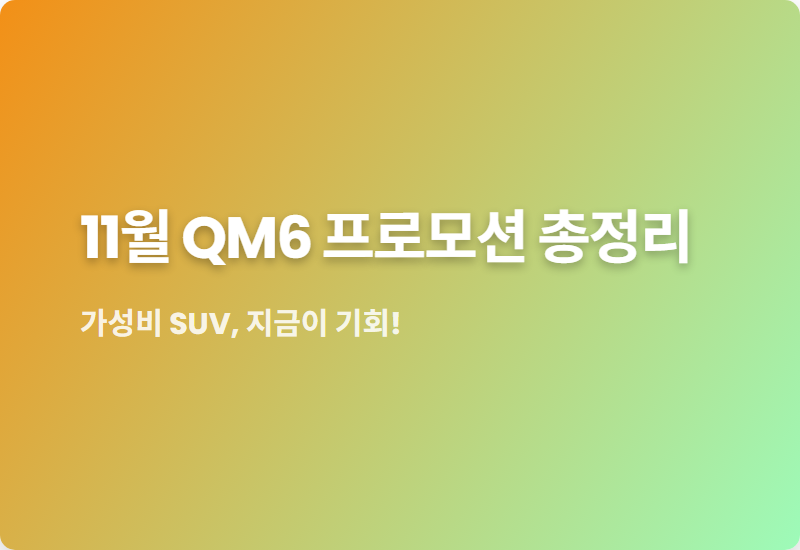 11월 QM6 프로모션 총정리

가성비 SUV, 지금이 기회!